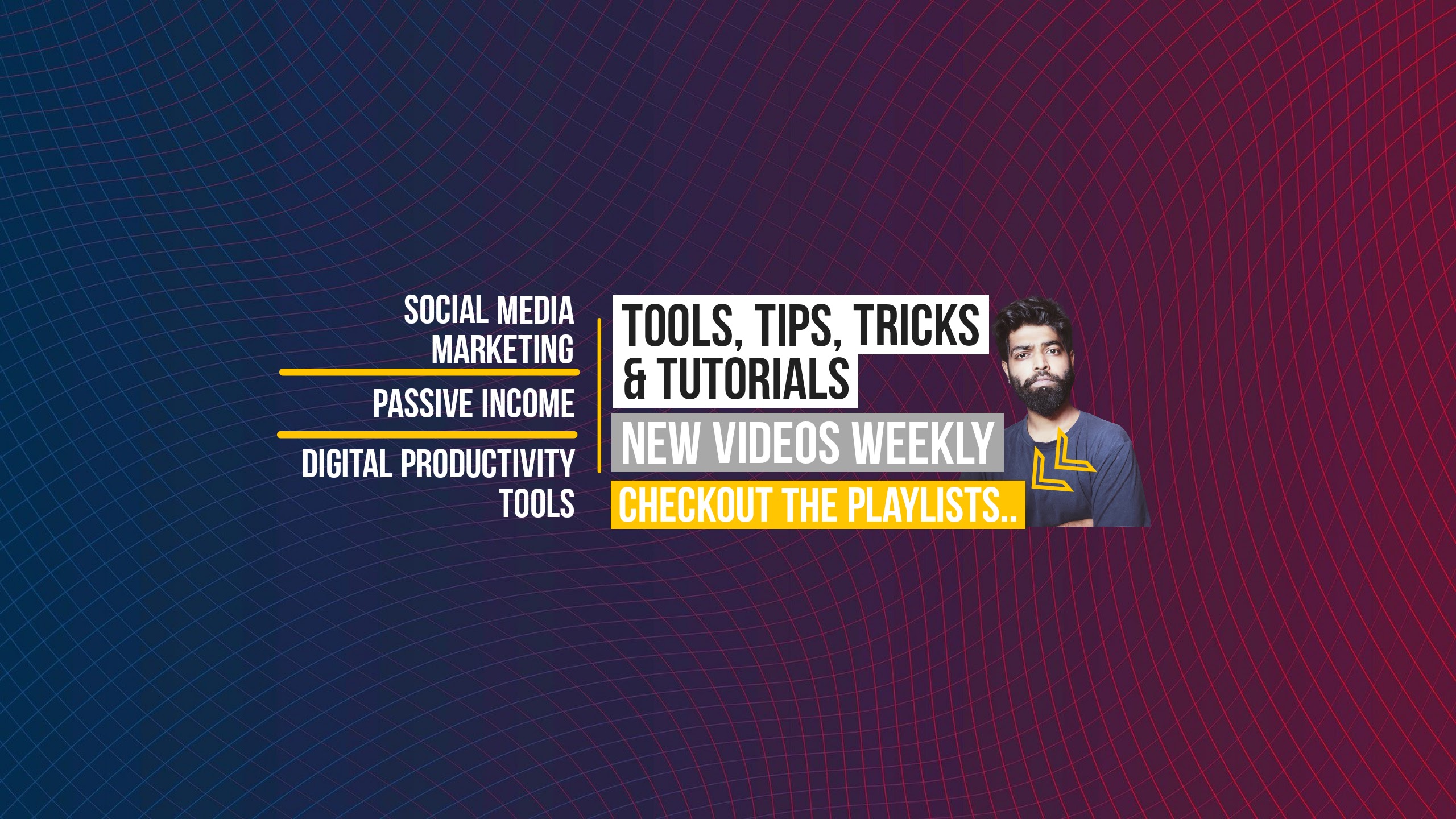 SOCIAL MEDIA MARKETING

PASSIVE INCOME

DIGITAL PRODUCTIVITY TOOLS

TOOLS, TIPS, TRICKS & TUTORIALS

NEW VIDEOS WEEKLY

CHECKOUT THE PLAYLISTS..